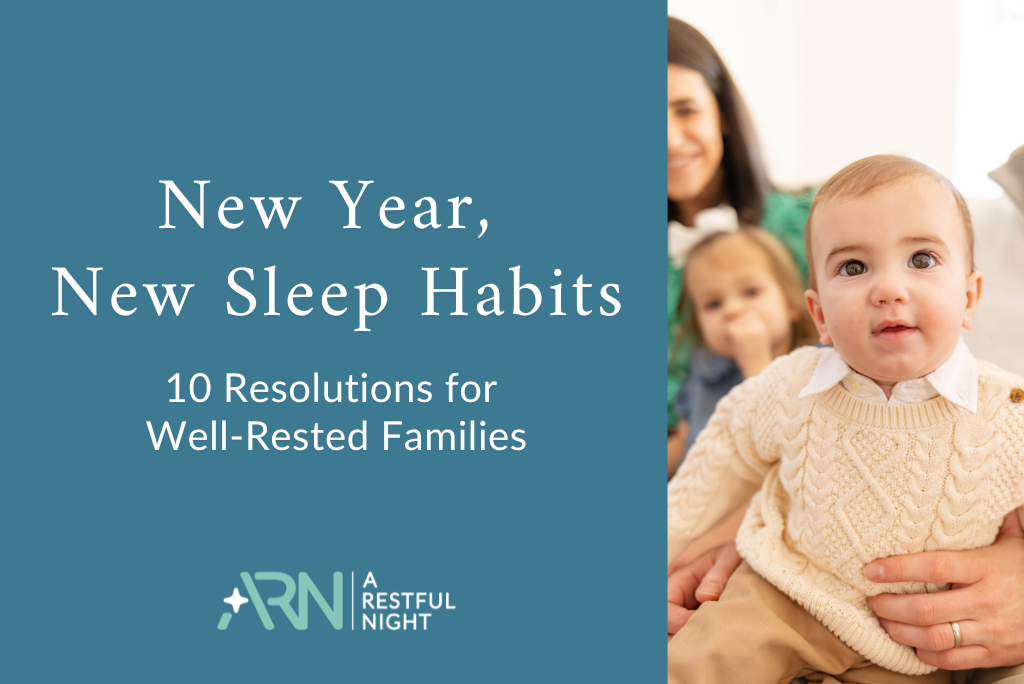 New Year,
New Sleep Habits

10 Resolutions for
Well-Rested Families

ARN | A RESTFUL NIGHT